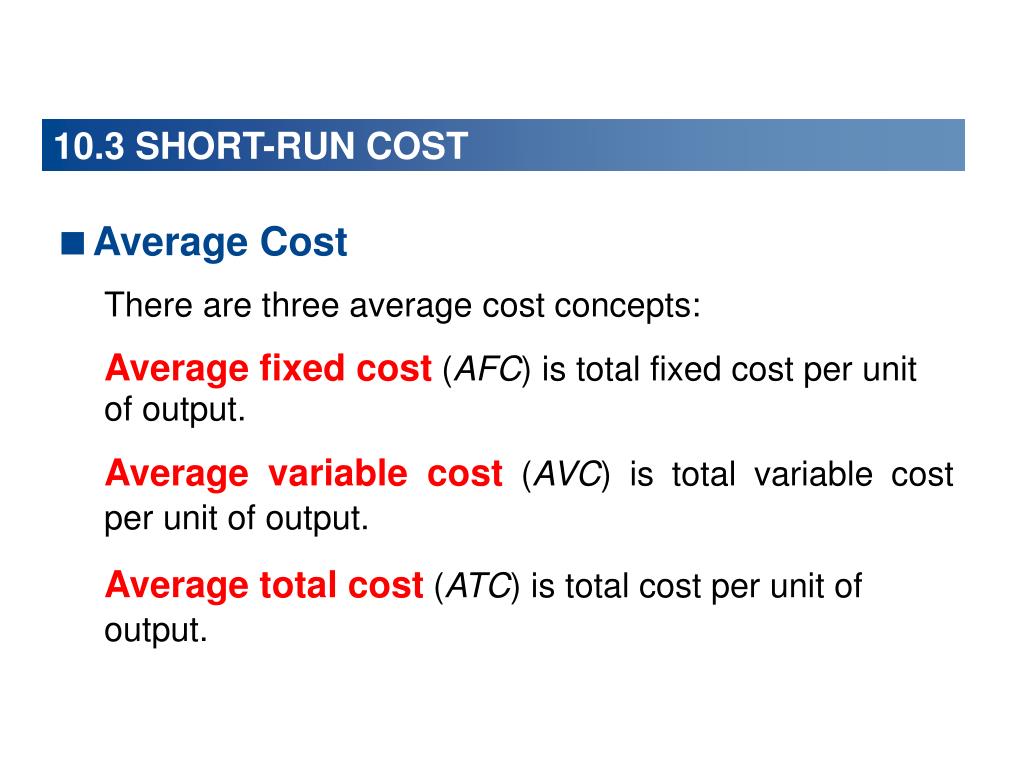 10.3 SHORT-RUN COST

■ Average Cost

There are three average cost concepts:

Average fixed cost (AFC) is total fixed cost per unit of output.

Average variable cost (AVC) is total variable cost per unit of output.

Average total cost (ATC) is total cost per unit of output.